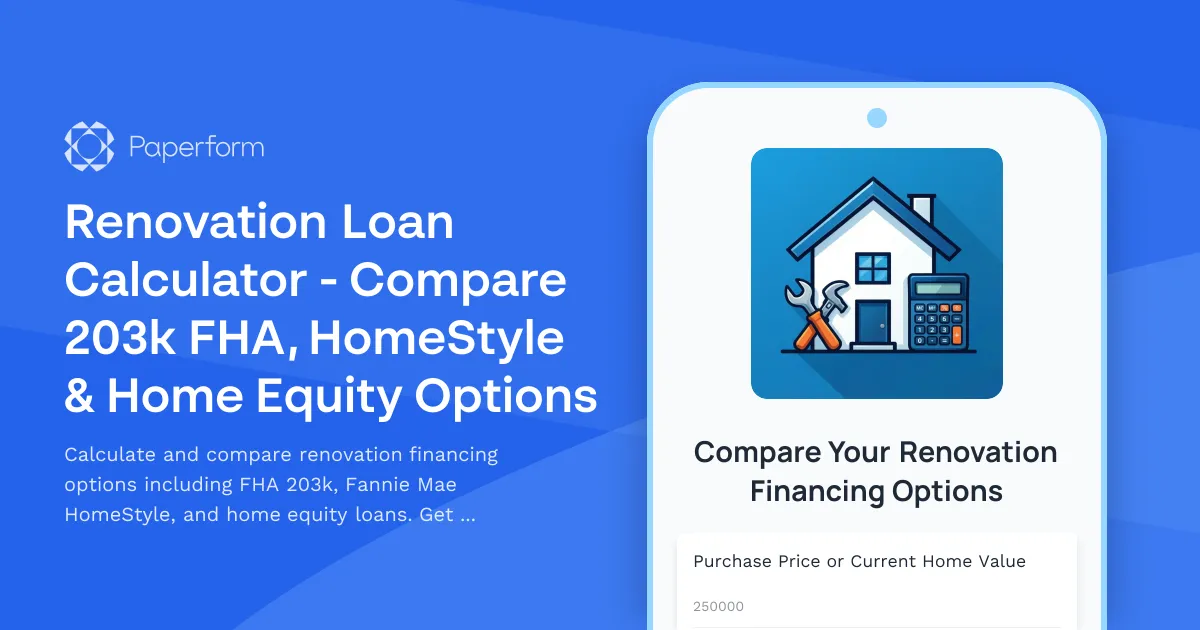 Paperform

Renovation Loan Calculator - Compare 203k FHA, HomeStyle & Home Equity Options

Calculate and compare renovation financing options including FHA 203k, Fannie Mae HomeStyle, and home equity loans. Get ...

Compare Your Renovation Financing Options

Purchase Price or Current Home Value

250000